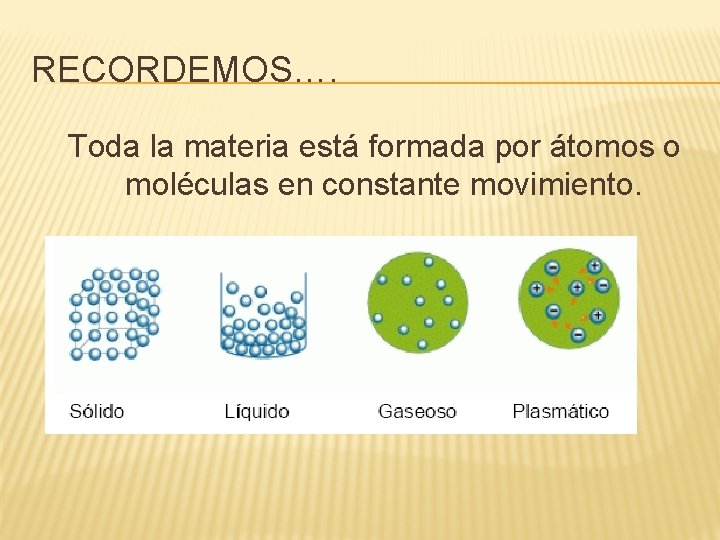 RECORDEMOS….

Toda la materia está formada por átomos o moléculas en constante movimiento.

Sólido Líquido Gaseoso Plasmático